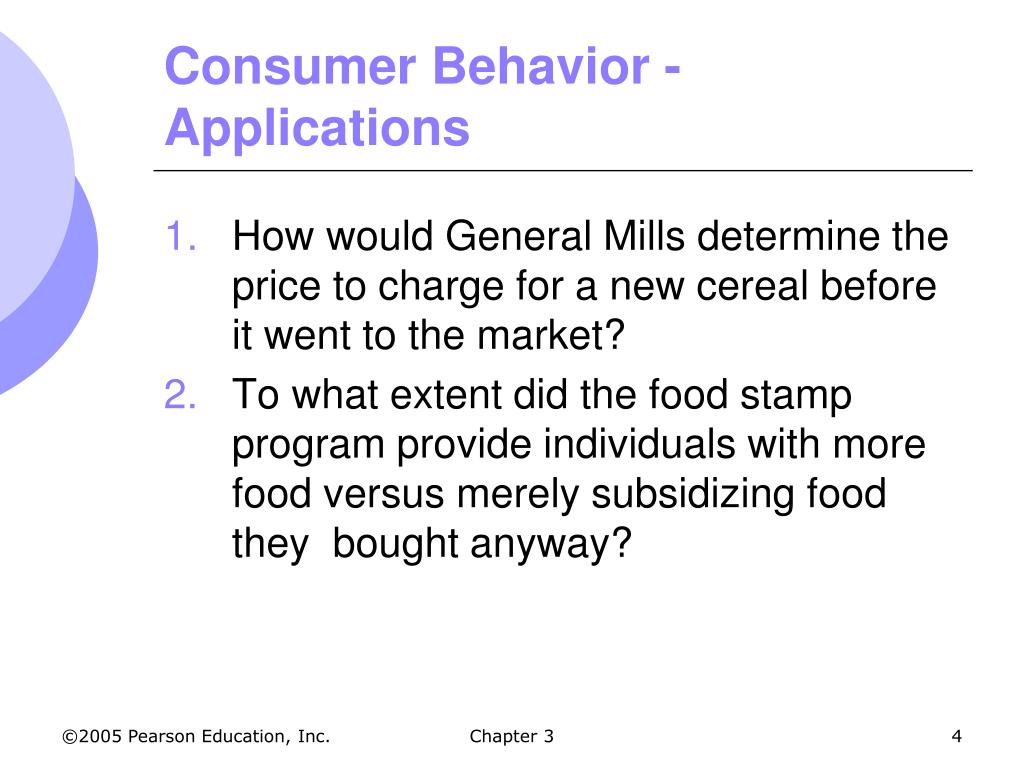 Consumer Behavior - Applications

1. How would General Mills determine the price to charge for a new cereal before it went to the market?
2. To what extent did the food stamp program provide individuals with more food versus merely subsidizing food they bought anyway?

©2005 Pearson Education, Inc. Chapter 3 4